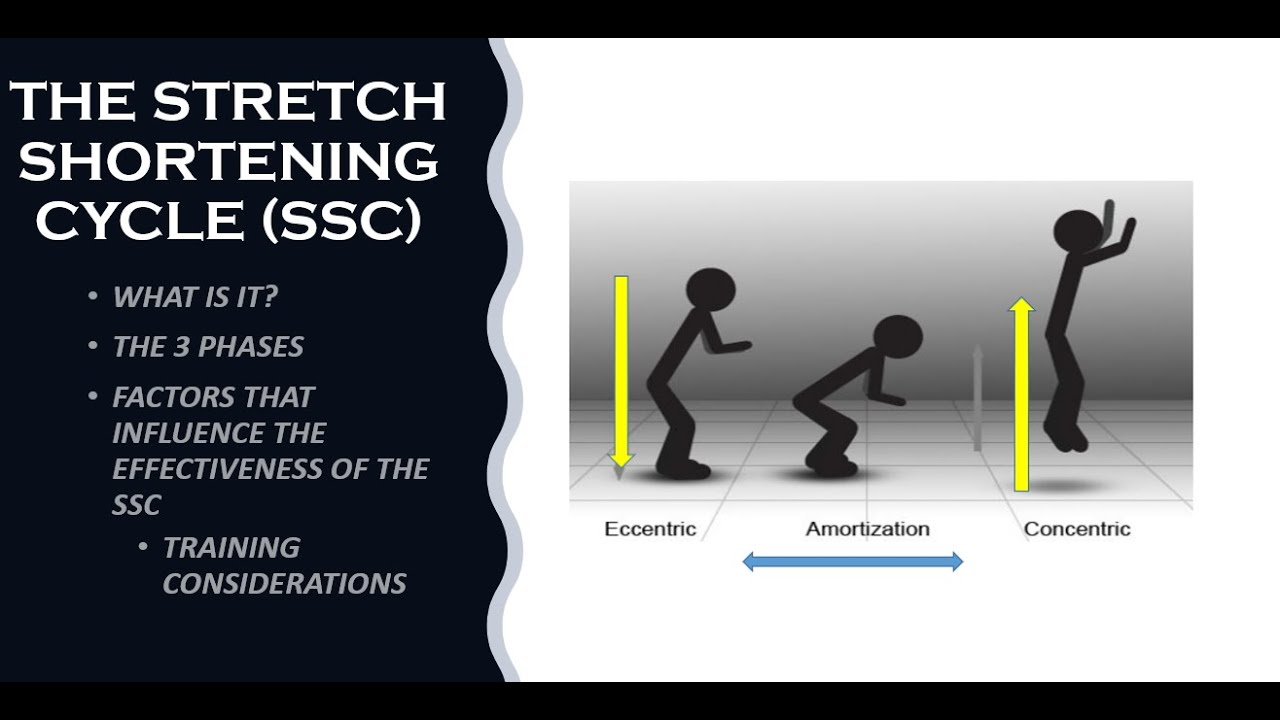 THE STRETCH SHORTENING CYCLE (SSC)

• WHAT IS IT?
• THE 3 PHASES
• FACTORS THAT INFLUENCE THE EFFECTIVENESS OF THE SSC
• TRAINING CONSIDERATIONS

Eccentric
Amortization
Concentric